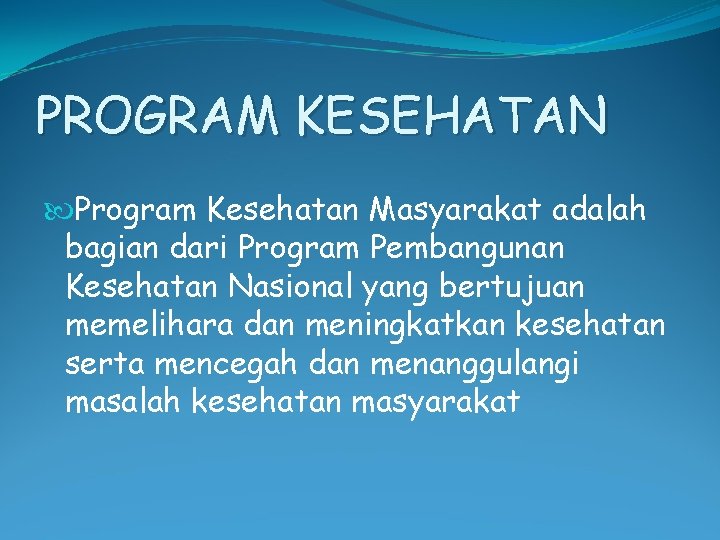 PROGRAM KESEHATAN

Program Kesehatan Masyarakat adalah bagian dari Program Pembangunan Kesehatan Nasional yang bertujuan memelihara dan meningkatkan kesehatan serta mencegah dan menanggulangi masalah kesehatan masyarakat